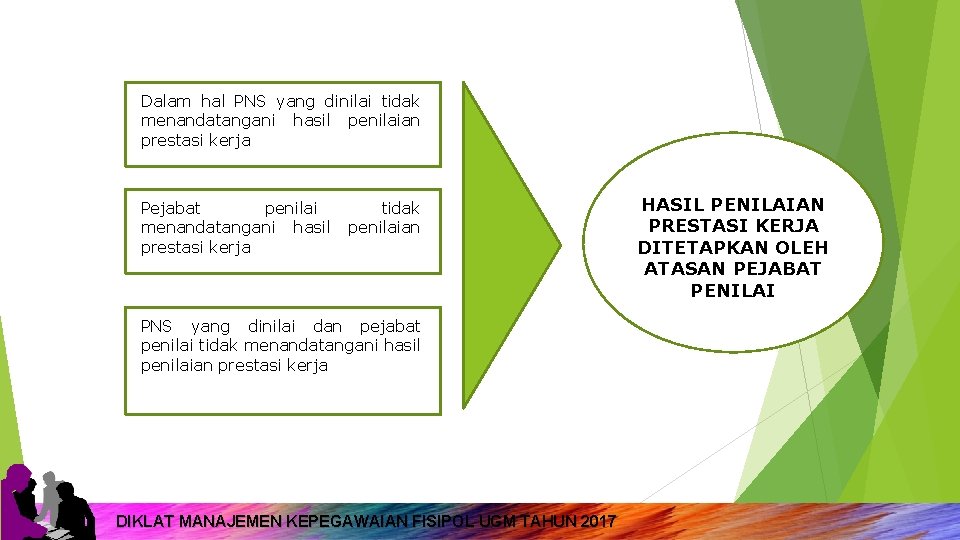 Dalam hal PNS yang dinilai tidak menandatangani hasil penilaian prestasi kerja

Pejabat penilai tidak menandatangani hasil penilaian prestasi kerja

PNS yang dinilai dan pejabat penilai tidak menandatangani hasil penilaian prestasi kerja

HASIL PENILAIAN PRESTASI KERJA DITETAPKAN OLEH ATASAN PEJABAT PENILAI

DIKLAT MANAJEMEN KEPEGAWAIAN FISIPOL UGM TAHUN 2017